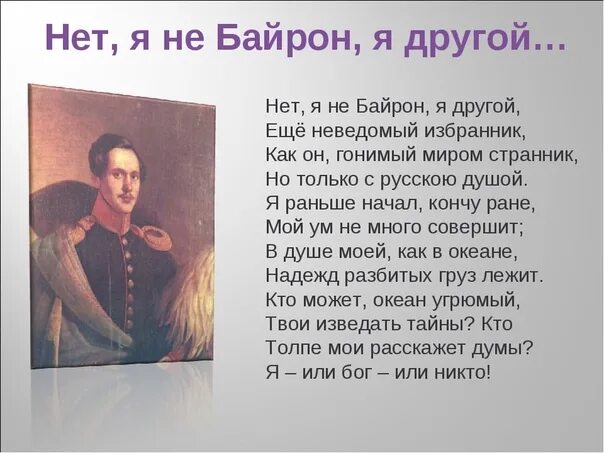 Нет, я не Байрон, я другой…

Нет, я не Байрон, я другой,
Ещё неведомый избранник,
Как он, гонимый миром странник,
Но только с русскою душой.
Я раньше начал, кончу ране,
Мой ум не много совершит;
В душе моей, как в океане,
Надежд разбитых груз лежит.
Кто может, океан угрюмый,
Твои изведать тайны? Кто
Толпе мои расскажет думы?
Я – или бог – или никто!